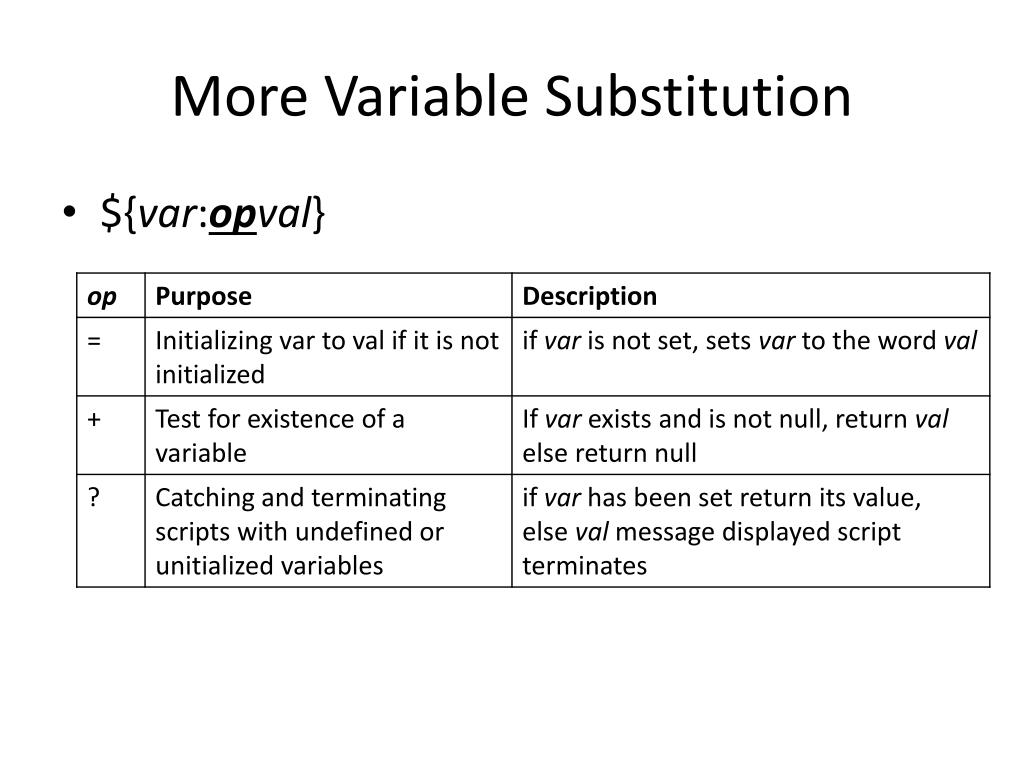 More Variable Substitution

• ${var:opval}

| op | Purpose | Description |
|---|---|---|
| = | Initializing var to val if it is not initialized | if var is not set, sets var to the word val |
| + | Test for existence of a variable | If var exists and is not null, return val else return null |
| ? | Catching and terminating scripts with undefined or unitialized variables | if var has been set return its value, else val message displayed script terminates |